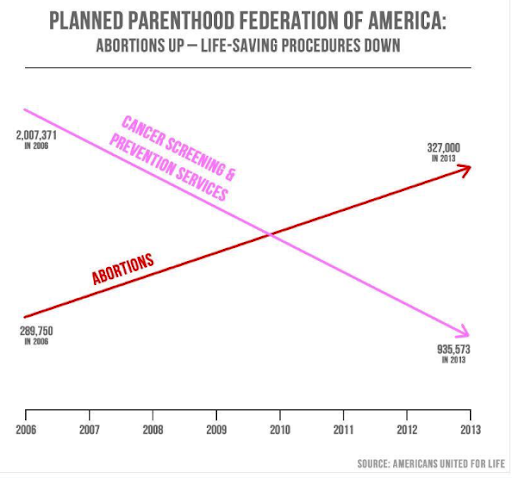 PLANNED PARENTHOOD FEDERATION OF AMERICA:
ABORTIONS UP — LIFE-SAVING PROCEDURES DOWN

2,007,371
IN 2006

CANCER SCREENING & PREVENTION SERVICES

327,000
IN 2013

ABORTIONS

289,750
IN 2006

935,573
IN 2013

2006 2007 2008 2009 2010 2011 2012 2013

SOURCE: AMERICANS UNITED FOR LIFE